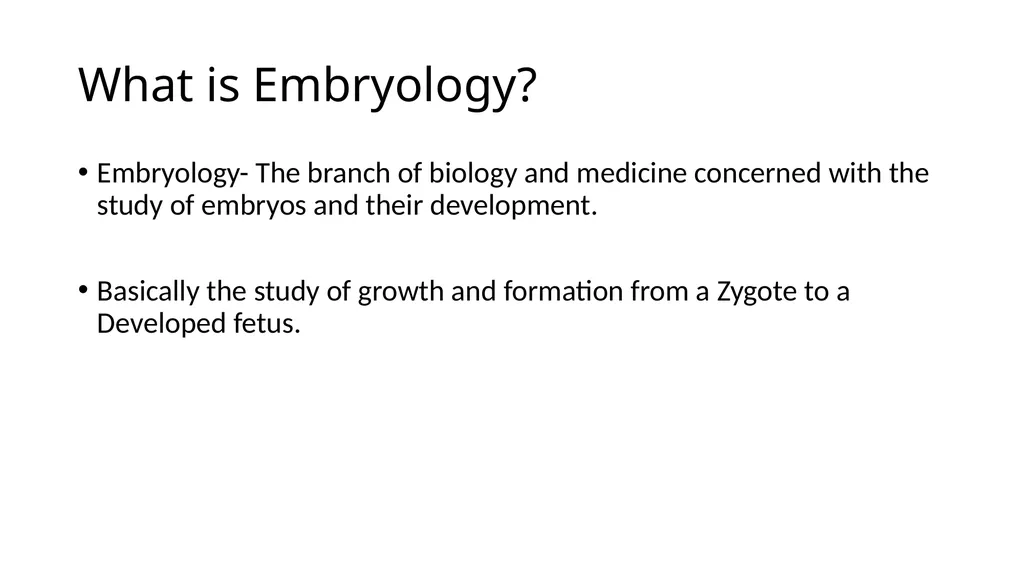 What is Embryology?

• Embryology- The branch of biology and medicine concerned with the study of embryos and their development.

• Basically the study of growth and formation from a Zygote to a Developed fetus.